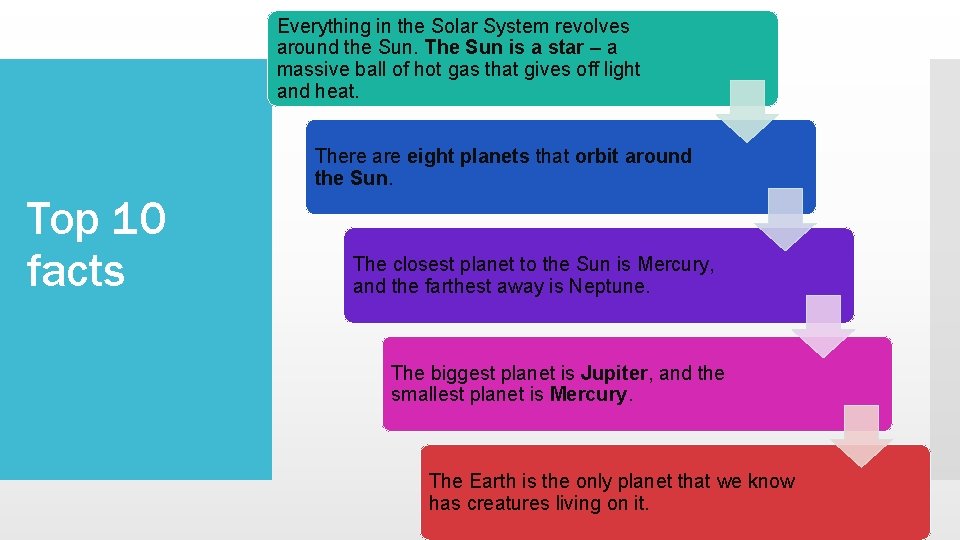 Top 10 facts

Everything in the Solar System revolves around the Sun. The Sun is a star – a massive ball of hot gas that gives off light and heat.

There are eight planets that orbit around the Sun.

The closest planet to the Sun is Mercury, and the farthest away is Neptune.

The biggest planet is Jupiter, and the smallest planet is Mercury.

The Earth is the only planet that we know has creatures living on it.